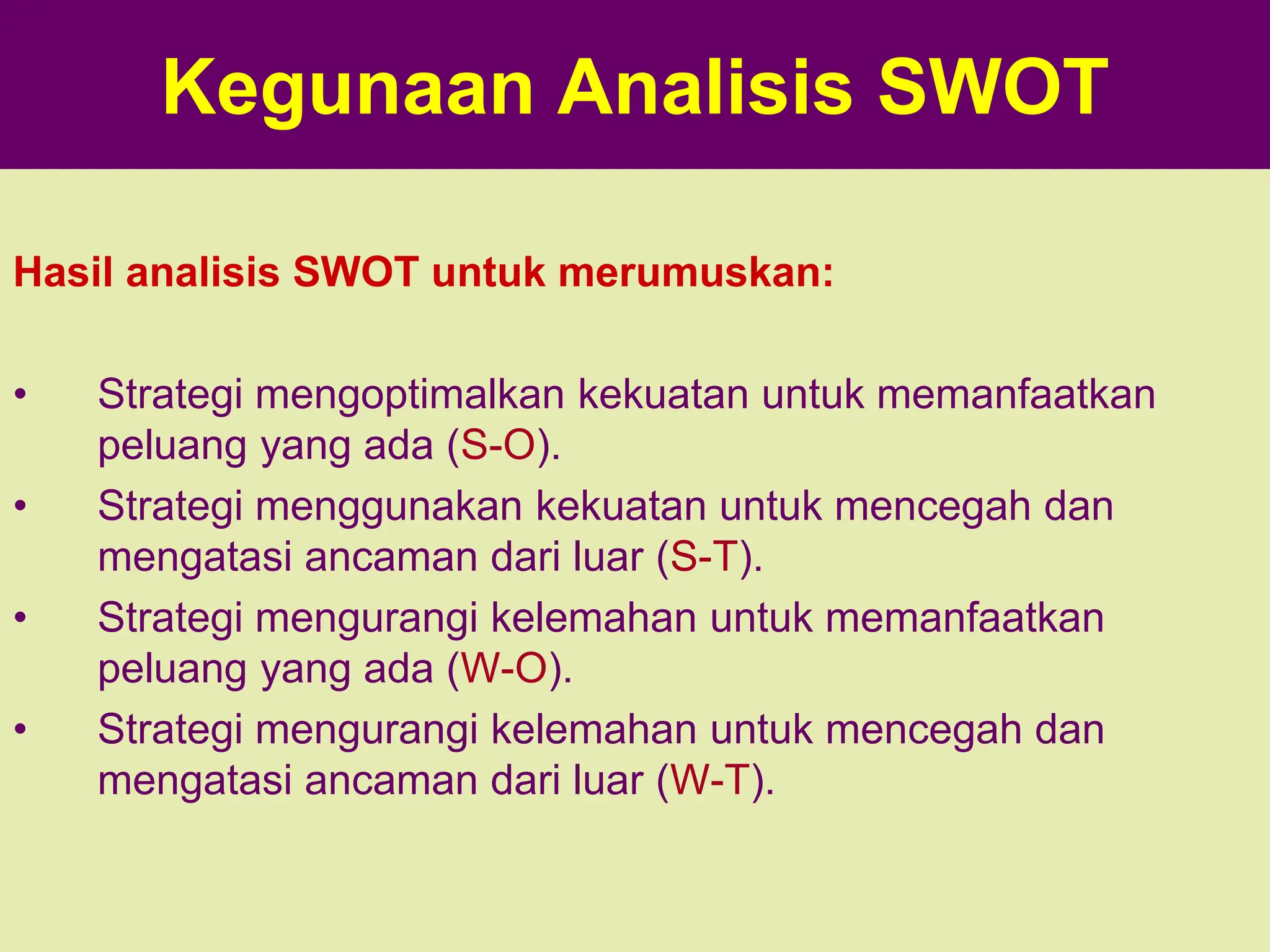 Kegunaan Analisis SWOT

Hasil analisis SWOT untuk merumuskan:

• Strategi mengoptimalkan kekuatan untuk memanfaatkan peluang yang ada (S-O).
• Strategi menggunakan kekuatan untuk mencegah dan mengatasi ancaman dari luar (S-T).
• Strategi mengurangi kelemahan untuk memanfaatkan peluang yang ada (W-O).
• Strategi mengurangi kelemahan untuk mencegah dan mengatasi ancaman dari luar (W-T).